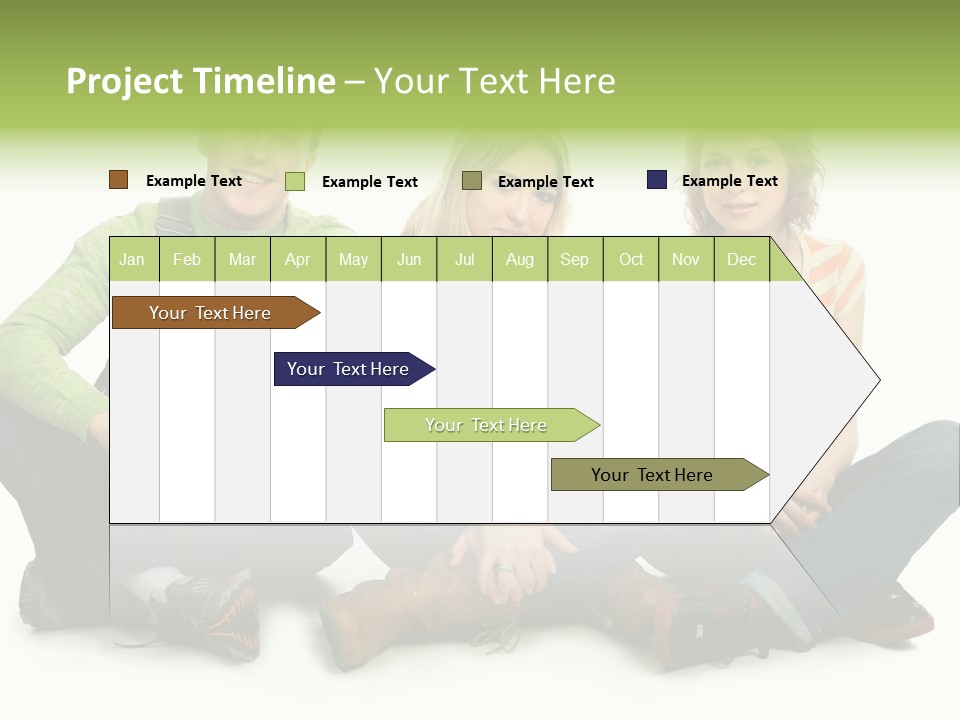 Project Timeline – Your Text Here

Example Text
Example Text
Example Text
Example Text

| Jan | Feb | Mar | Apr | May | Jun | Jul | Aug | Sep | Oct | Nov | Dec |
|---|---|---|---|---|---|---|---|---|---|---|---|

Your Text Here
Your Text Here
Your Text Here
Your Text Here